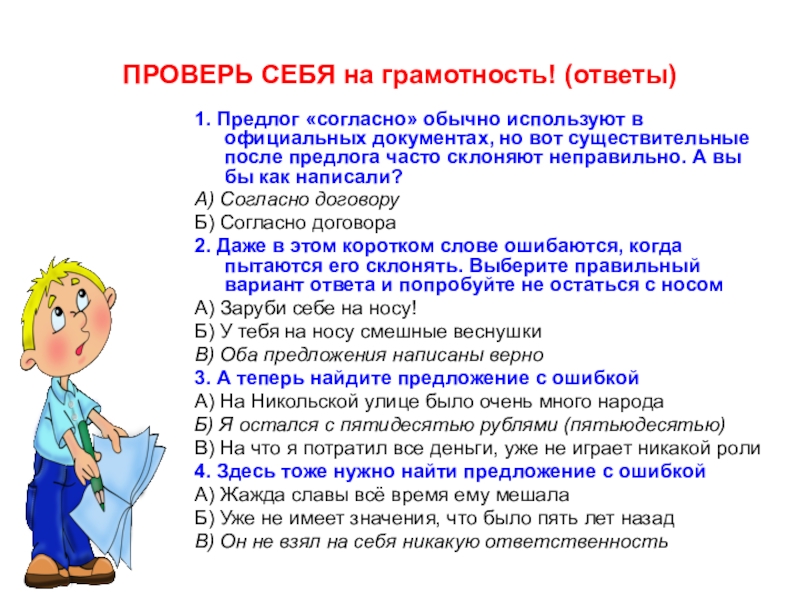 ПРОВЕРЬ СЕБЯ на грамотность! (ответы)

1. Предлог «согласно» обычно используют в официальных документах, но вот существительные после предлога часто склоняют неправильно. А вы бы как написали?

А) Согласно договору

Б) Согласно договора

2. Даже в этом коротком слове ошибаются, когда пытаются его склонять. Выберите правильный вариант ответа и попробуйте не остаться с носом

А) Заруби себе на носу!

Б) У тебя на носу смешные веснушки

В) Оба предложения написаны верно

3. А теперь найдите предложение с ошибкой

А) На Никольской улице было очень много народа

Б) Я остался с пятидесятью рублями (пятьюдесятью)

В) На что я потратил все деньги, уже не играет никакой роли

4. Здесь тоже нужно найти предложение с ошибкой

А) Жажда славы всё время ему мешала

Б) Уже не имеет значения, что было пять лет назад

В) Он не взял на себя никакую ответственность